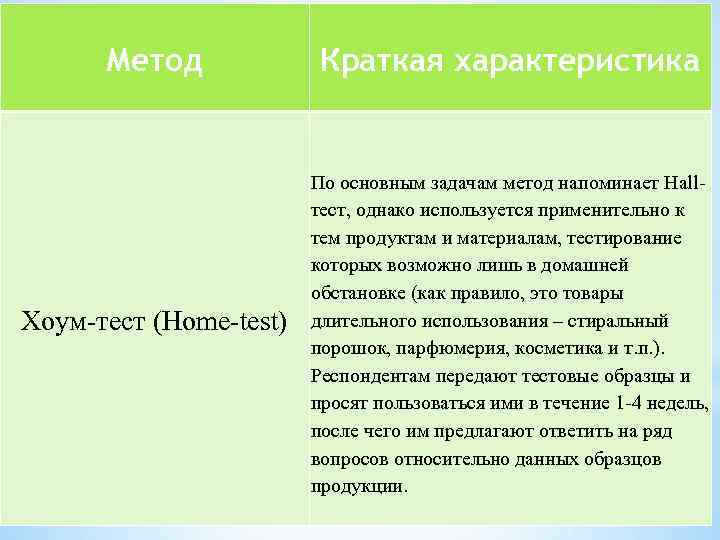 | Метод | Краткая характеристика |
|---|---|
| Хоум-тест (Home-test) | По основным задачам метод напоминает Hall-тест, однако используется применительно к тем продуктам и материалам, тестирование которых возможно лишь в домашней обстановке (как правило, это товары длительного использования – стиральный порошок, парфюмерия, косметика и т.п.). Респондентам передают тестовые образцы и просят пользоваться ими в течение 1-4 недель, после чего им предлагают ответить на ряд вопросов относительно данных образцов продукции. |